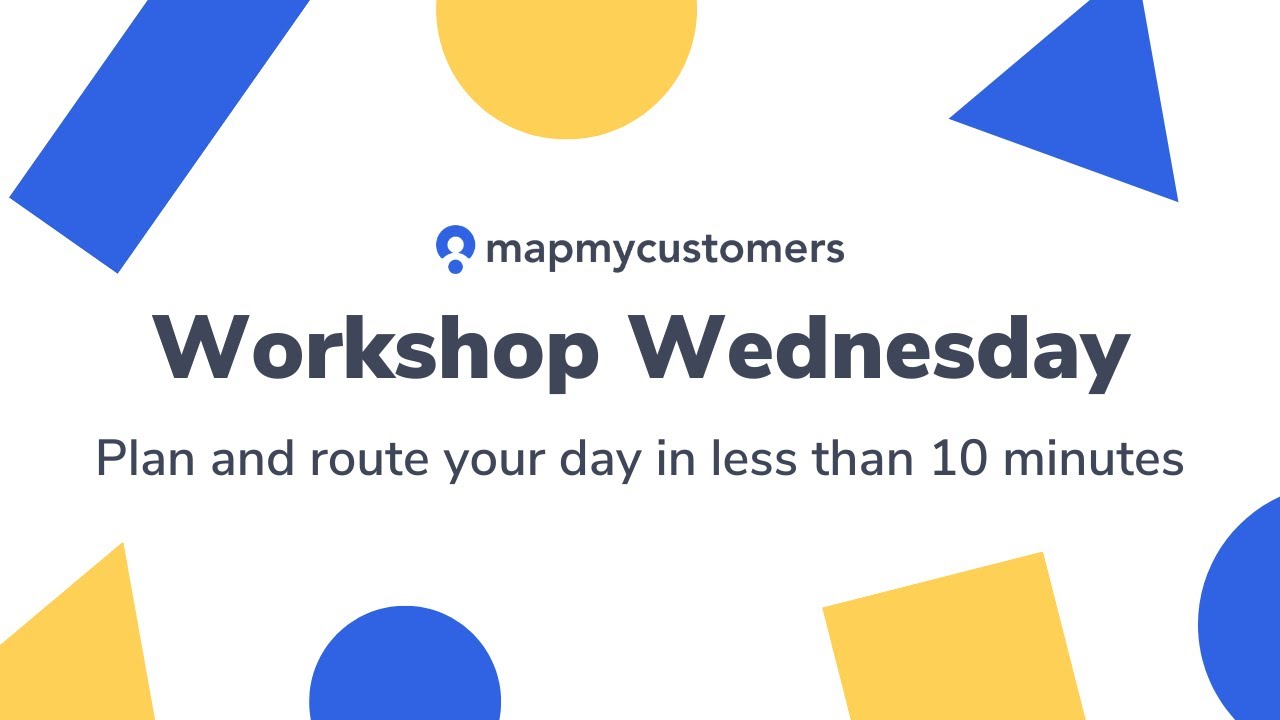 mapmycustomers

Workshop Wednesday

Plan and route your day in less than 10 minutes